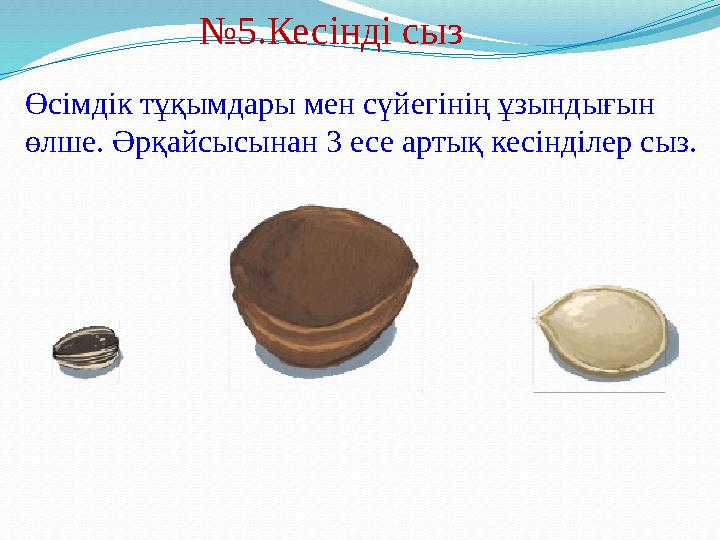 №5.Кесінді сыз

Өсімдік тұқымдары мен сүйегінің ұзындығын өлше. Әрқайсысынан 3 есе артық кесінділер сыз.